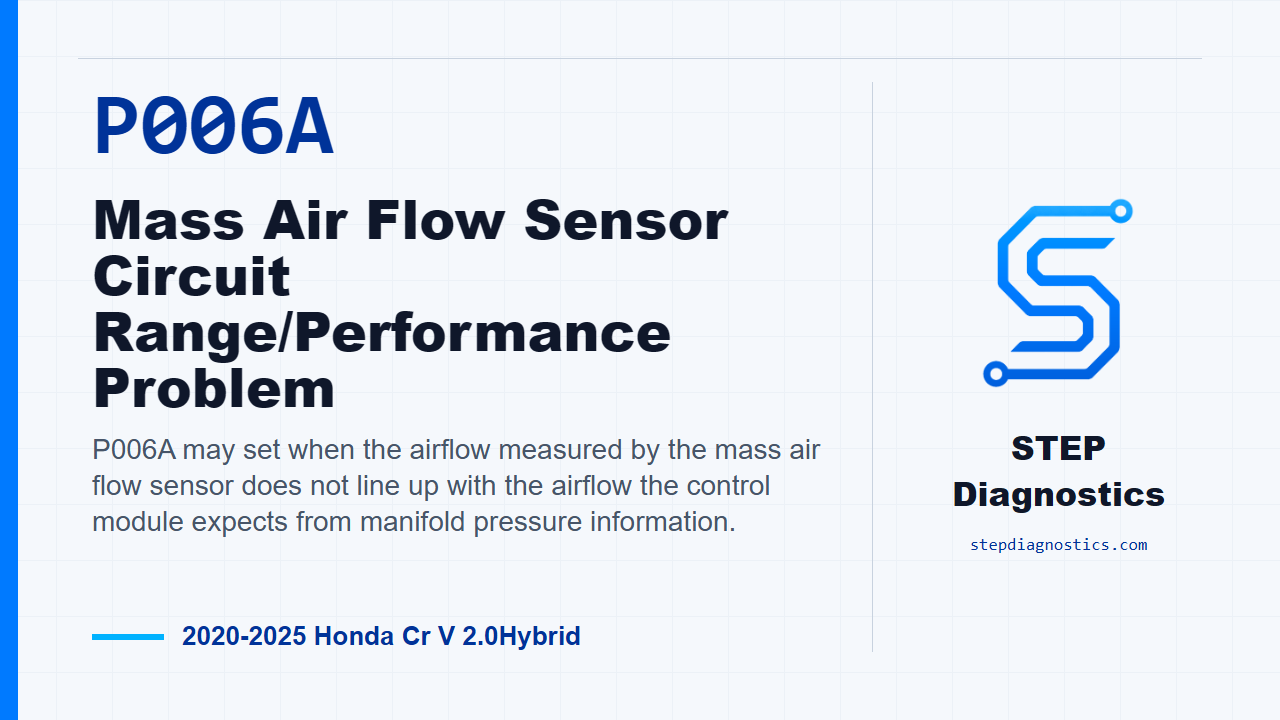 P006A

Mass Air Flow Sensor Circuit Range/Performance Problem

P006A may set when the airflow measured by the mass air flow sensor does not line up with the airflow the control module expects from manifold pressure information.

2020-2025 Honda Cr V 2.0Hybrid

STEP Diagnostics

stepdiagnostics.com